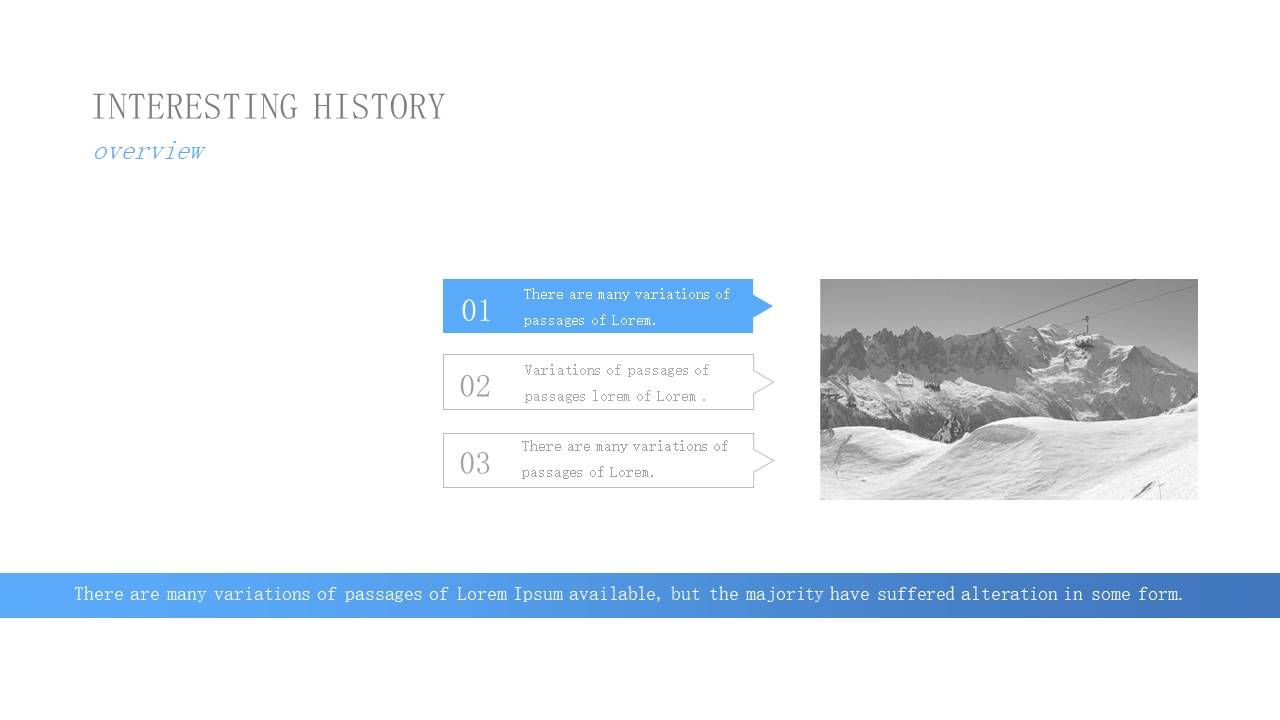 INTERESTING HISTORY
overview

01
There are many variations of passages of Lorem.

02
Variations of passages of passages lorem of Lorem .

03
There are many variations of passages of Lorem.

There are many variations of passages of Lorem Ipsum available, but the majority have suffered alteration in some form.